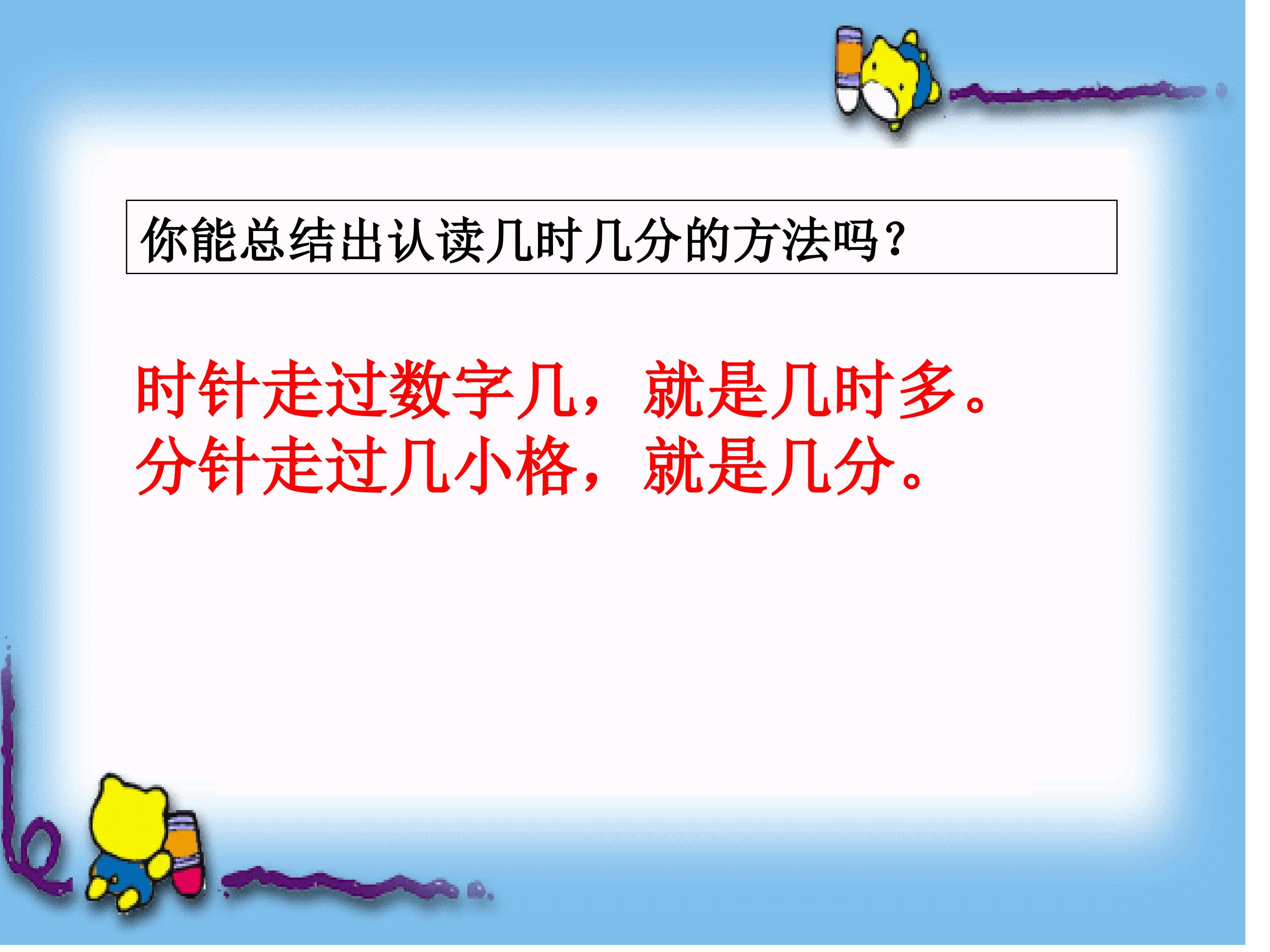 你能总结出认读几时几分的方法吗？

时针走过数字几，就是几时多。
分针走过几小格，就是几分。